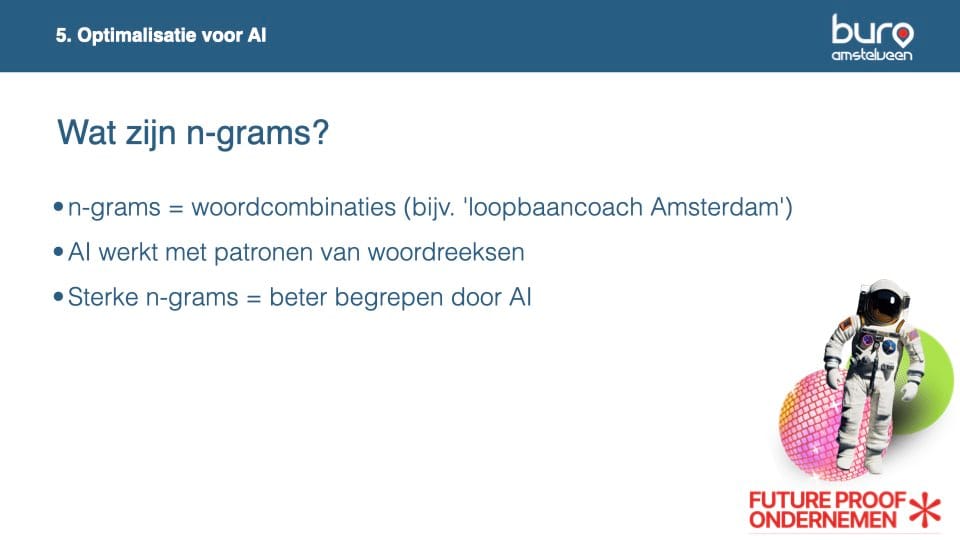 5. Optimalisatie voor AI

buro amstelveen

Wat zijn n-grams?

• n-grams = woordcombinaties (bijv. 'loopbaancoach Amsterdam')
• AI werkt met patronen van woordreeksen
• Sterke n-grams = beter begrepen door AI

FUTURE PROOF ONDERNEMEN